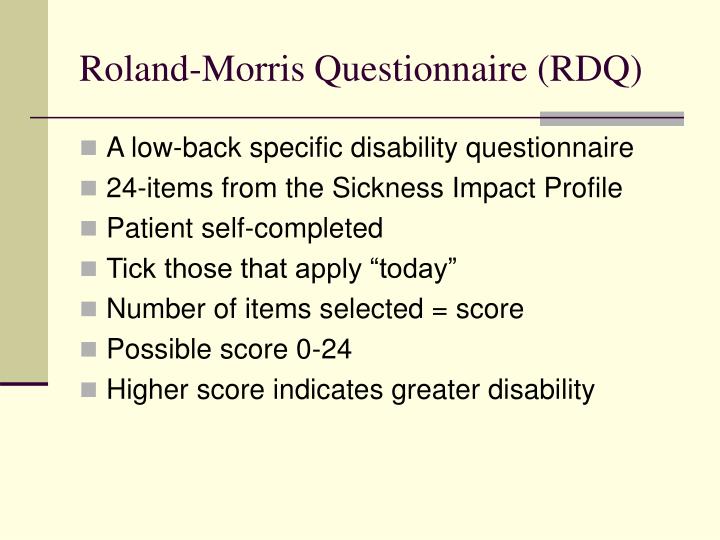 Roland-Morris Questionnaire (RDQ)

- A low-back specific disability questionnaire
- 24-items from the Sickness Impact Profile
- Patient self-completed
- Tick those that apply “today”
- Number of items selected = score
- Possible score 0-24
- Higher score indicates greater disability